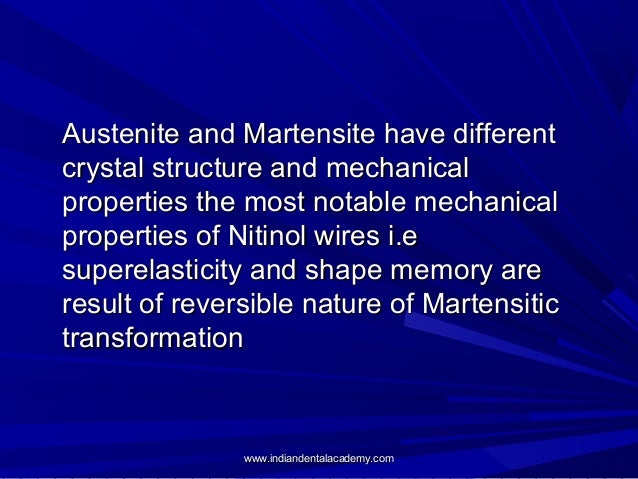 Austenite and Martensite have different crystal structure and mechanical properties the most notable mechanical properties of Nitinol wires i.e superelasticity and shape memory are result of reversible nature of Martensitic transformation

www.indiandentalacademy.com